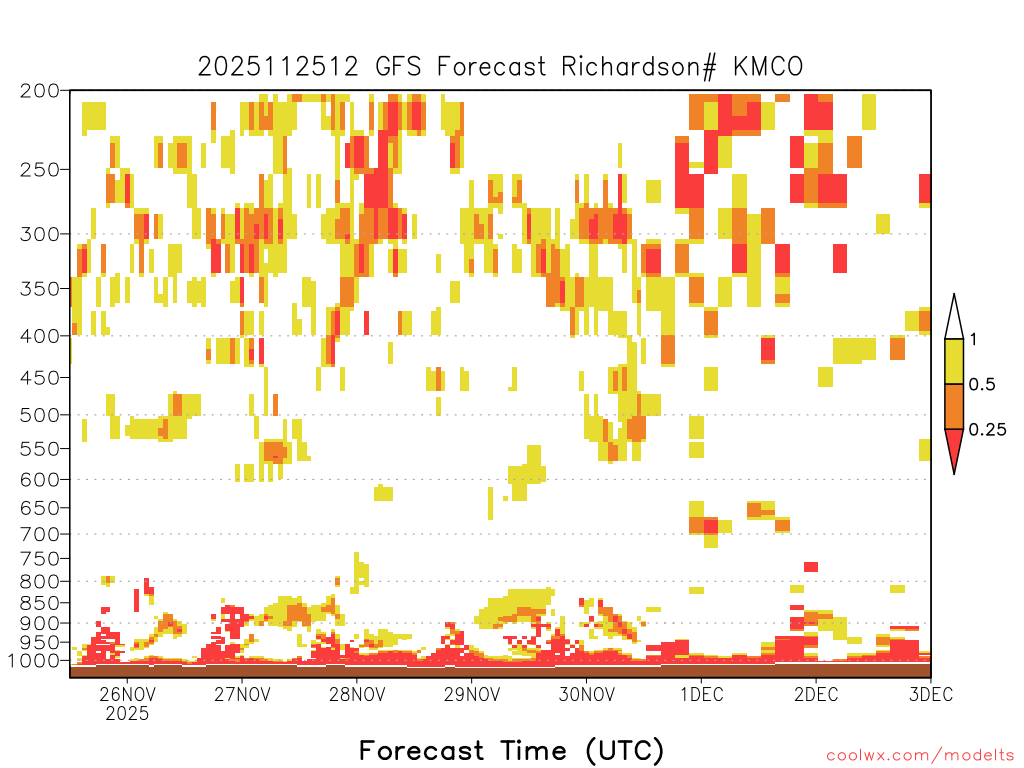 2025112512 GFS Forecast Richardson# KMCO

200
250
300
350
400
450
500
550
600
650
700
750
800
850
900
950
1000

1
0.5
0.25

26NOV
2025
27NOV
28NOV
29NOV
30NOV
1DEC
2DEC
3DEC

Forecast Time (UTC)

coolwx.com/modelts